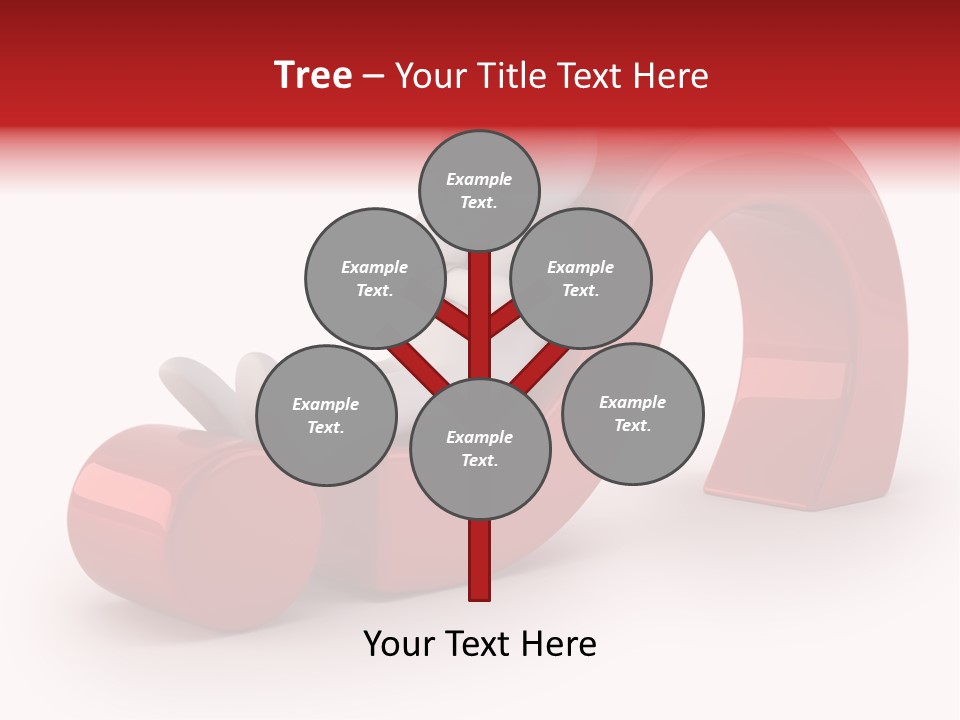 Tree – Your Title Text Here

Example Text.

Example Text.

Example Text.

Example Text.

Example Text.

Example Text.

Your Text Here